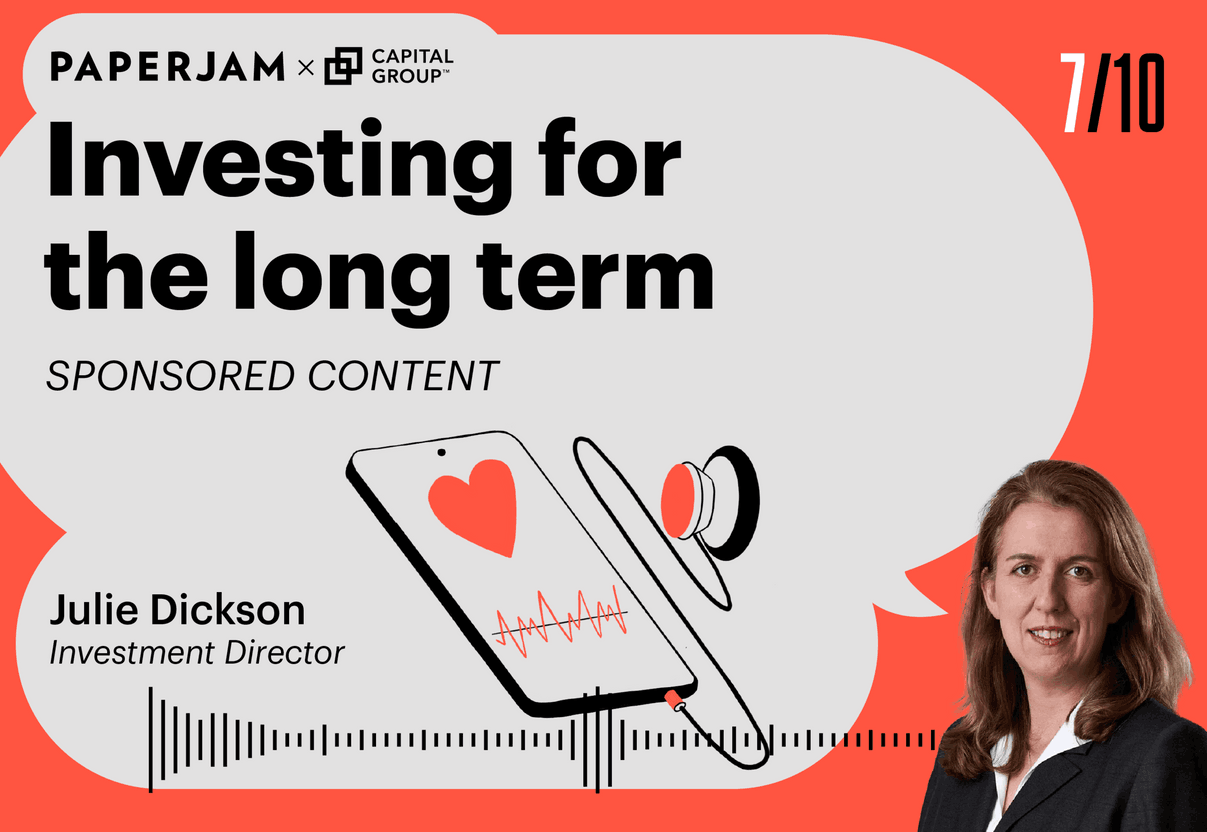 PAPERJAM × CAPITAL GROUP™

7/10

Investing for the long term

SPONSORED CONTENT

Julie Dickson
Investment Director